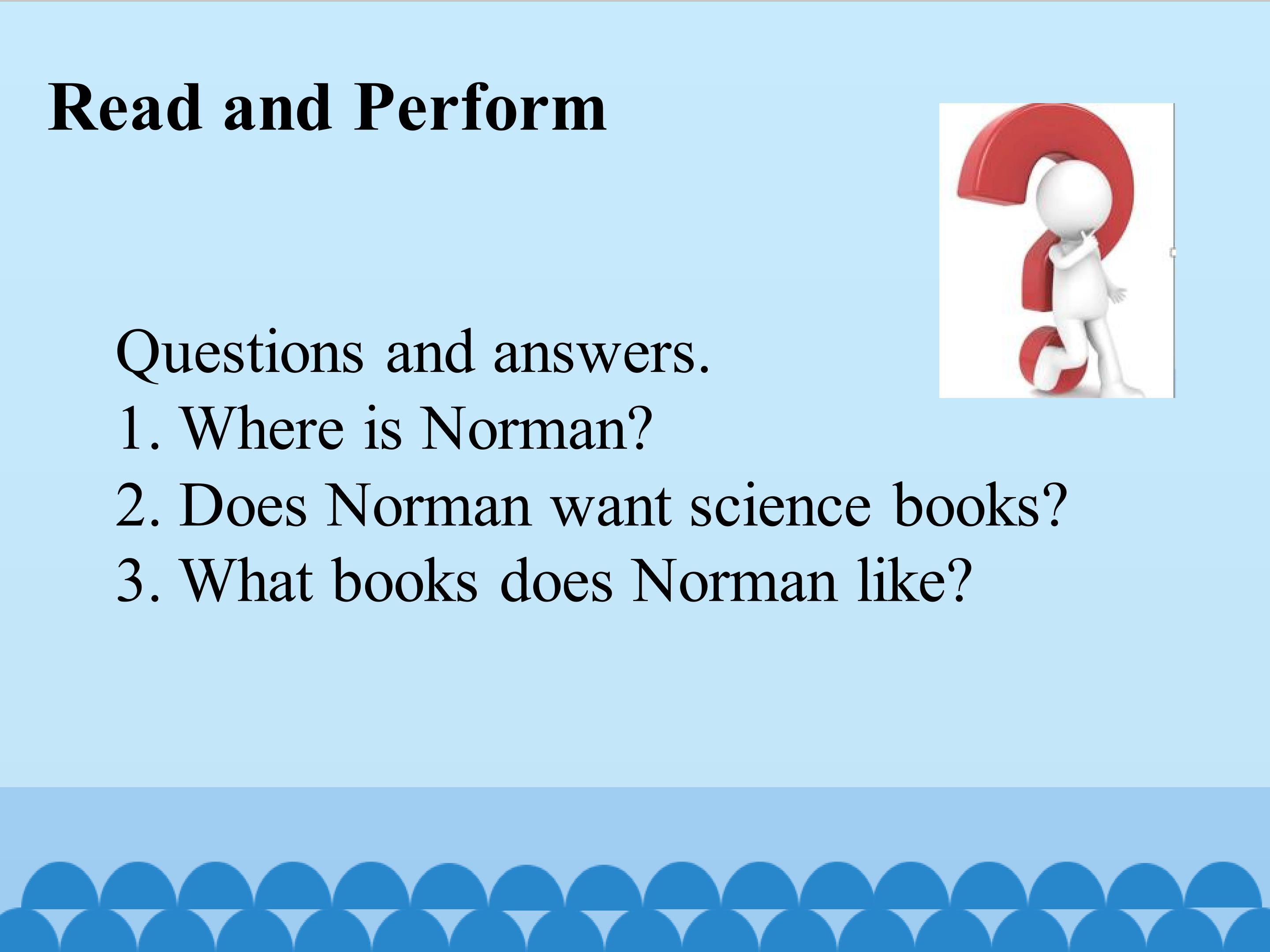 Read and Perform

Questions and answers.
1. Where is Norman?
2. Does Norman want science books?
3. What books does Norman like?